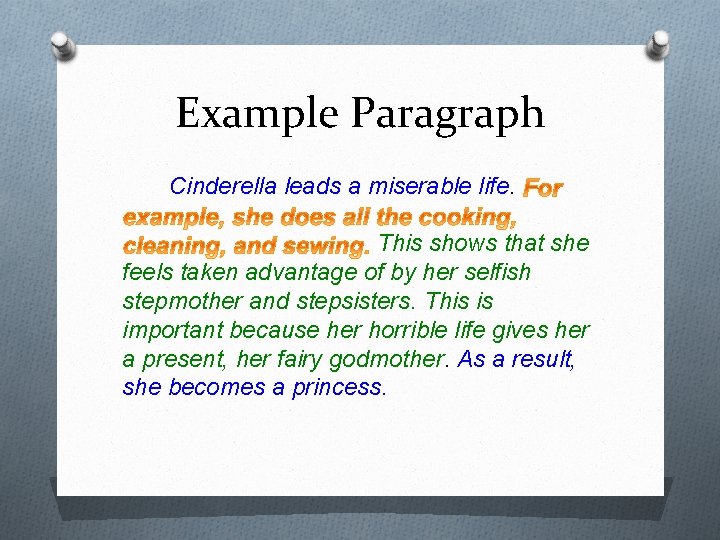 Example Paragraph

Cinderella leads a miserable life. For example, she does all the cooking, cleaning, and sewing. This shows that she feels taken advantage of by her selfish stepmother and stepsisters. This is important because her horrible life gives her a present, her fairy godmother. As a result, she becomes a princess.